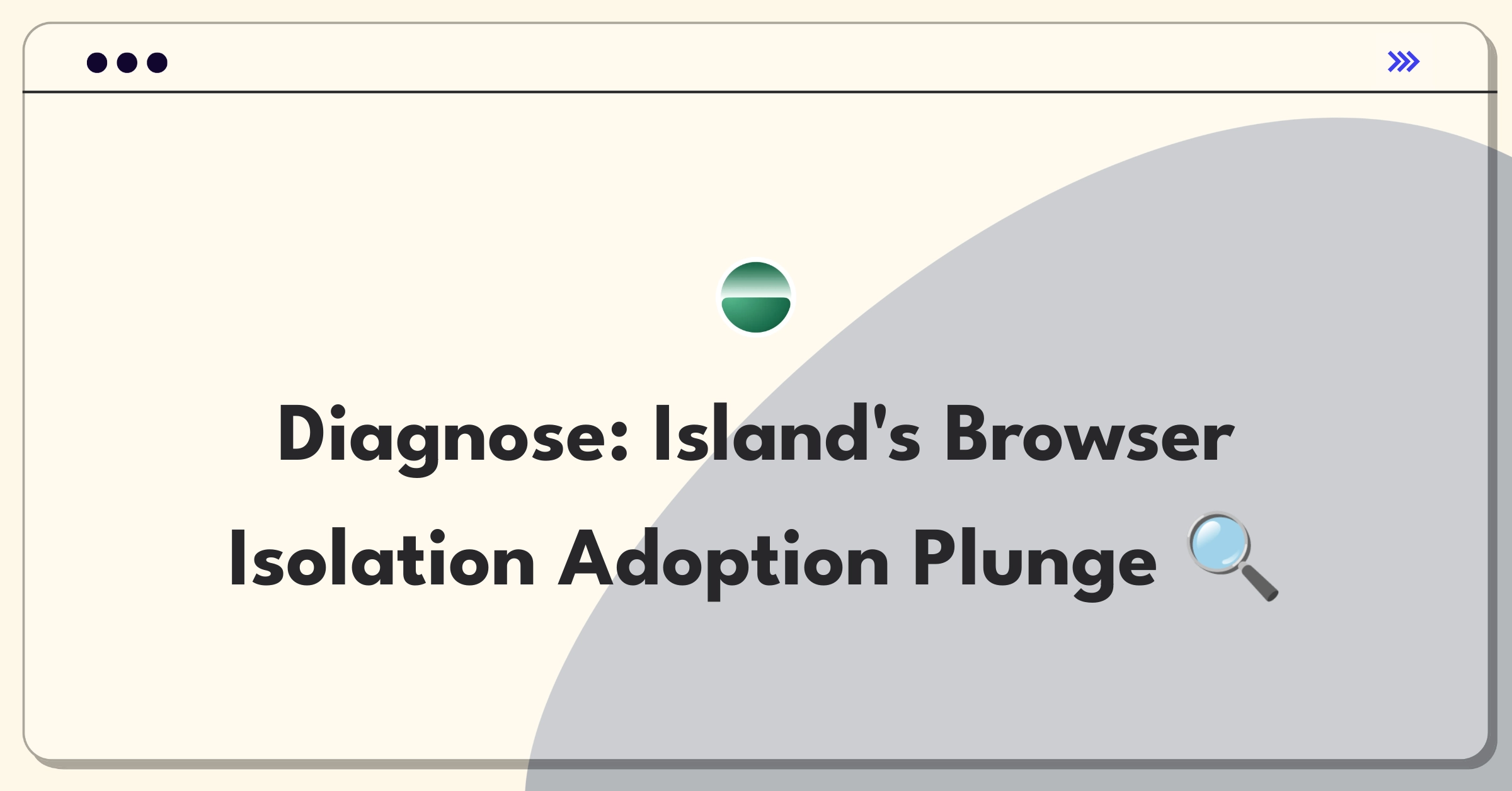 Diagnose: Island's Browser Isolation Adoption Plunge 🔍